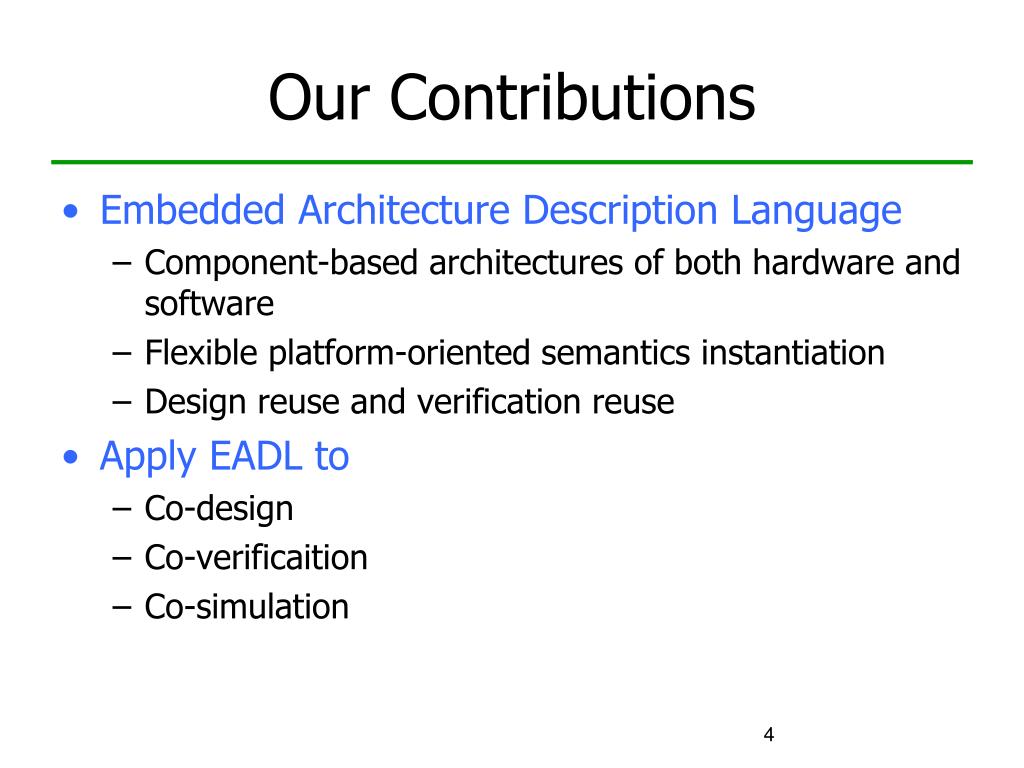 Our Contributions

• Embedded Architecture Description Language
– Component-based architectures of both hardware and software
– Flexible platform-oriented semantics instantiation
– Design reuse and verification reuse

• Apply EADL to
– Co-design
– Co-verificaition
– Co-simulation

4